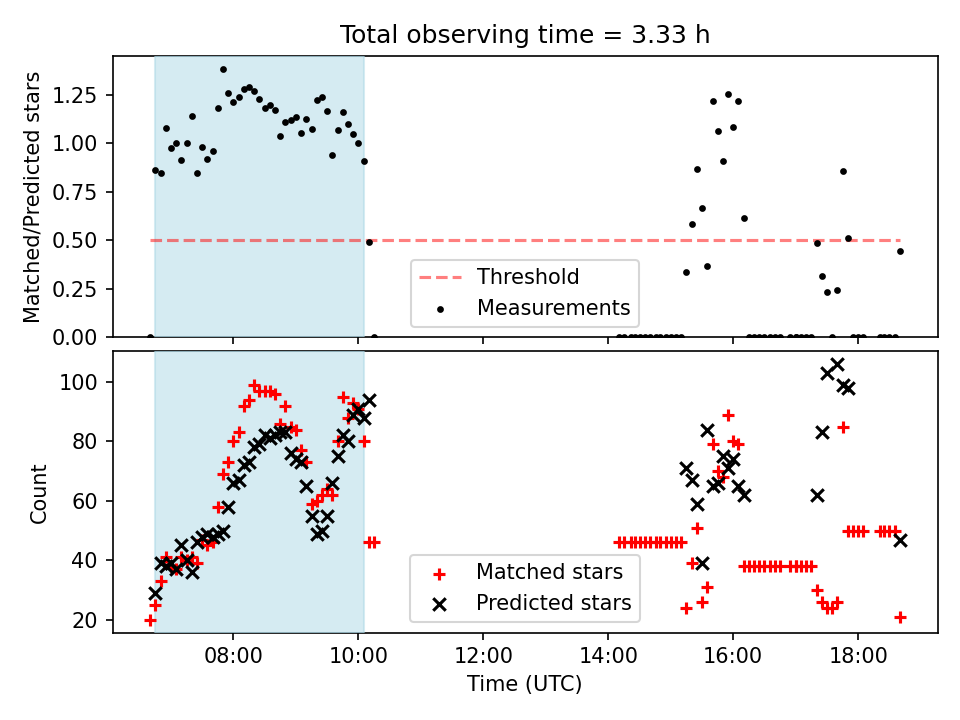 Total observing time = 3.33 h

Matched/Predicted stars

1.25
1.00
0.75
0.50
0.25
0.00

Threshold
Measurements

Count

100
80
60
40
20

Matched stars
Predicted stars

08:00
10:00
12:00
14:00
16:00
18:00

Time (UTC)